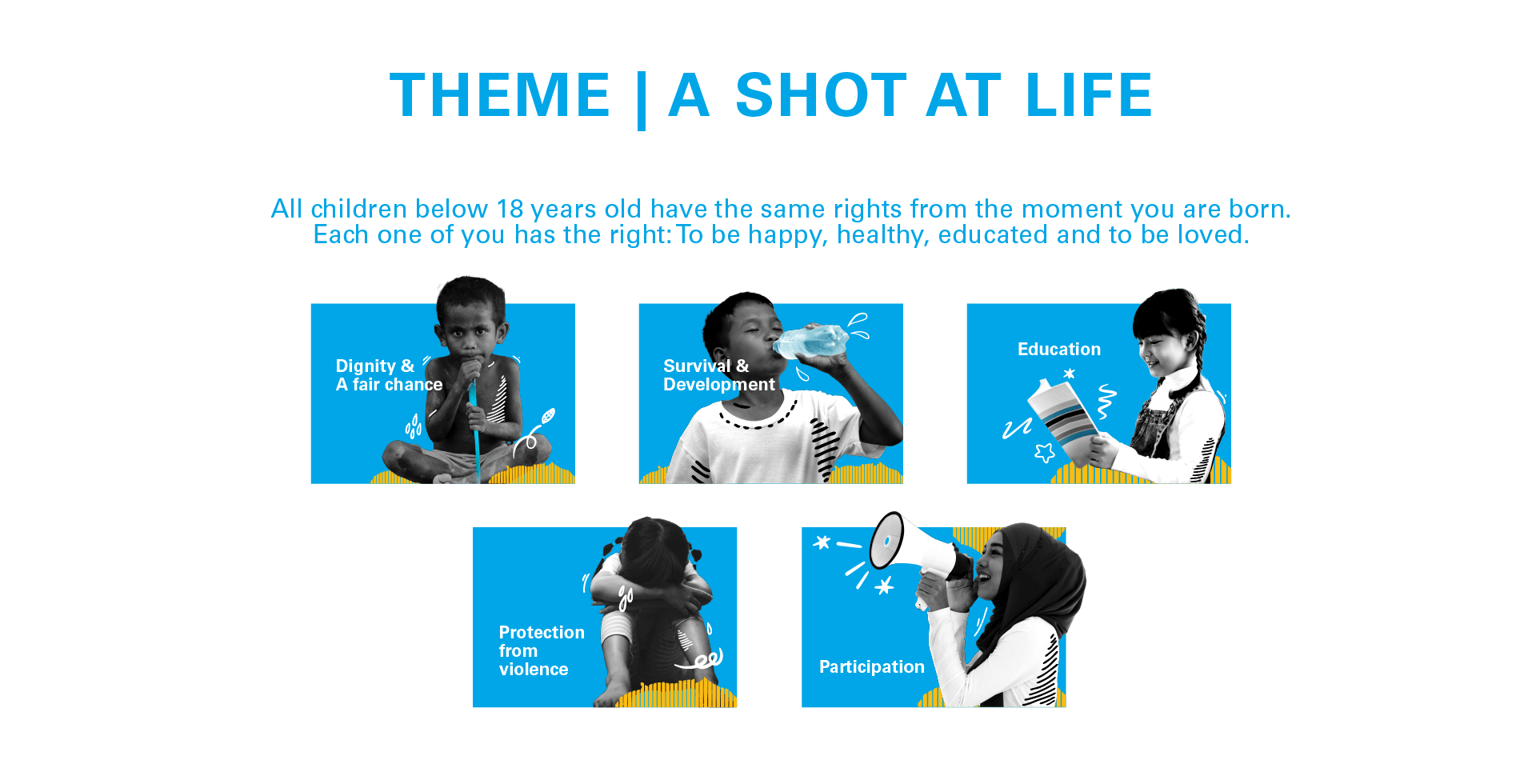 THEME | A SHOT AT LIFE

All children below 18 years old have the same rights from the moment you are born. Each one of you has the right: To be happy, healthy, educated and to be loved.

Dignity & A fair chance

Survival & Development

Education

Protection from violence

Participation